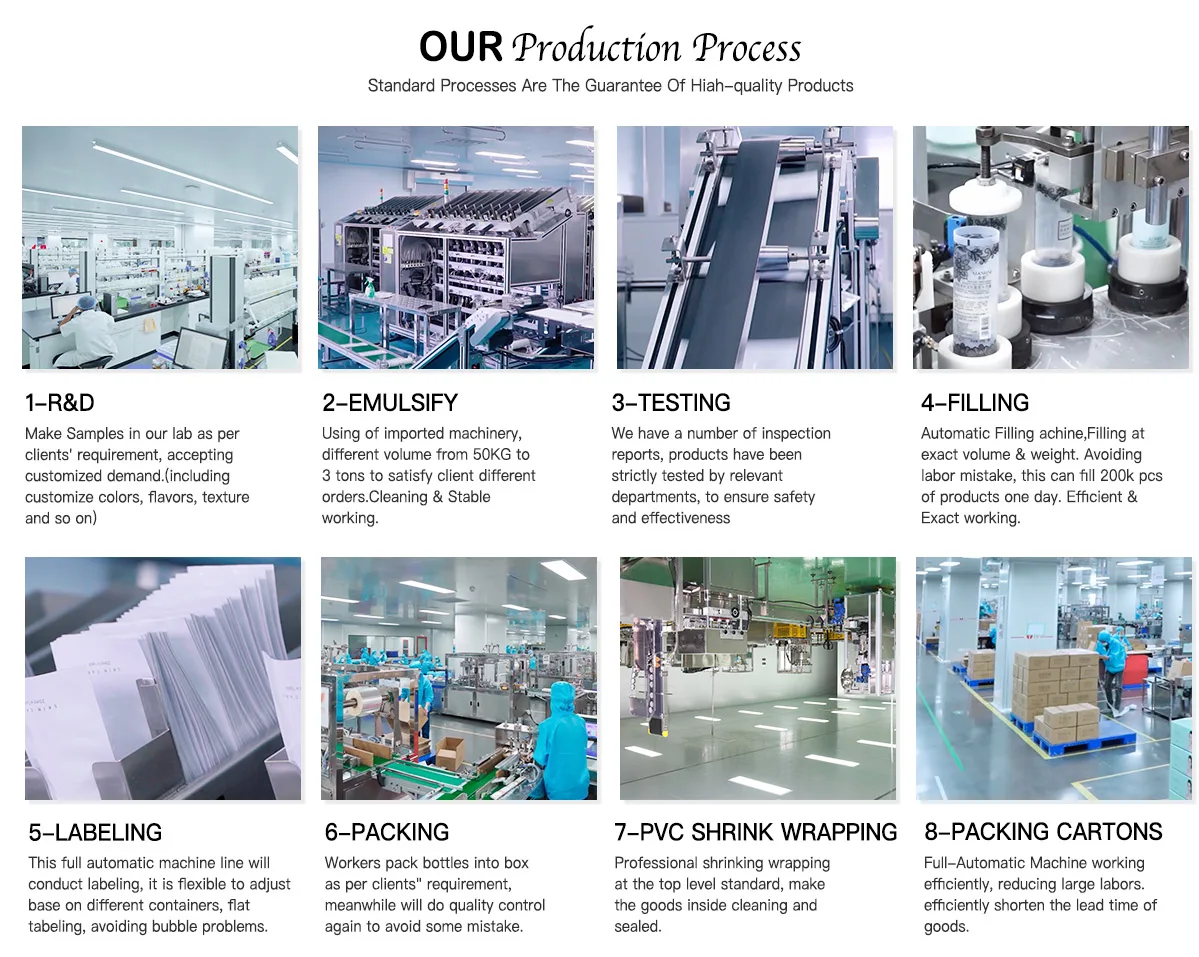 OUR Production Process

Standard Processes Are The Guarantee Of Hiah-quality Products

1-R&D

Make Samples in our lab as per clients' requirement, accepting customized demand.(including customize colors, flavors, texture and so on)

2-EMULSIFY

Using of imported machinery, different volume from 50KG to 3 tons to satisfy client different orders.Cleaning & Stable working.

3-TESTING

We have a number of inspection reports, products have been strictly tested by relevant departments, to ensure safety and effectiveness

4-FILLING

Automatic Filling achine,Filling at exact volume & weight. Avoiding labor mistake, this can fill 200k pcs of products one day. Efficient & Exact working.

5-LABELING

This full automatic machine line will conduct labeling, it is flexible to adjust base on different containers, flat tabeling, avoiding bubble problems.

6-PACKING

Workers pack bottles into box as per clients" requirement, meanwhile will do quality control again to avoid some mistake.

7-PVC SHRINK WRAPPING

Professional shrinking wrapping at the top level standard, make the goods inside cleaning and sealed.

8-PACKING CARTONS

Full-Automatic Machine working efficiently, reducing large labors. efficiently shorten the lead time of goods.